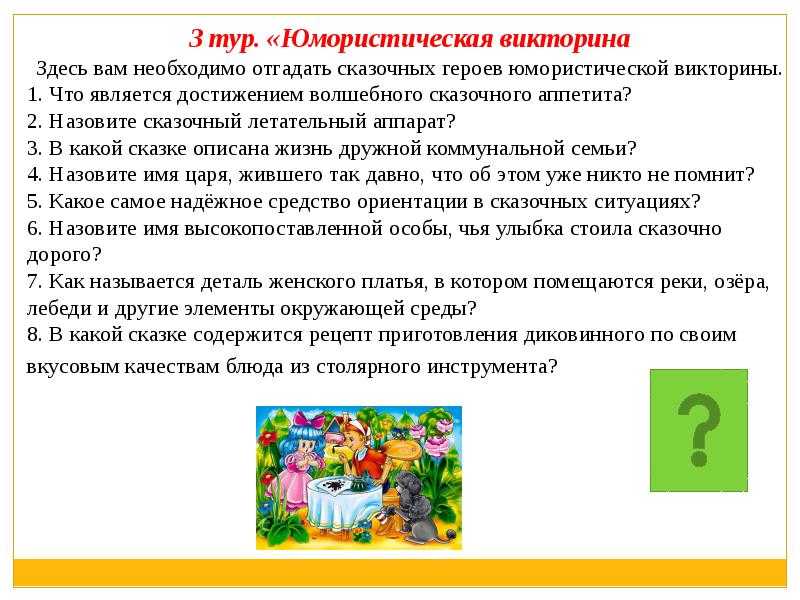 3 тур. «Юмористическая викторина

Здесь вам необходимо отгадать сказочных героев юмористической викторины.
1. Что является достижением волшебного сказочного аппетита?
2. Назовите сказочный летательный аппарат?
3. В какой сказке описана жизнь дружной коммунальной семьи?
4. Назовите имя царя, жившего так давно, что об этом уже никто не помнит?
5. Какое самое надёжное средство ориентации в сказочных ситуациях?
6. Назовите имя высокопоставленной особы, чья улыбка стоила сказочно дорого?
7. Как называется деталь женского платья, в котором помещаются реки, озёра, лебеди и другие элементы окружающей среды?
8. В какой сказке содержится рецепт приготовления диковинного по своим вкусовым качествам блюда из столярного инструмента?

?